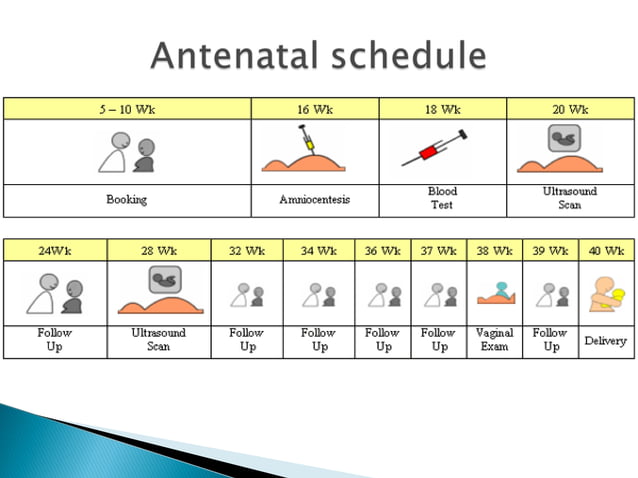 Antenatal schedule

| 5 – 10 Wk | 16 Wk | 18 Wk | 20 Wk |
|---|---|---|---|
| Booking | Amniocentesis | Blood Test | Ultrasound Scan |

| 24Wk | 28 Wk | 32 Wk | 34 Wk | 36 Wk | 37 Wk | 38 Wk | 39 Wk | 40 Wk |
|---|---|---|---|---|---|---|---|---|
| Follow Up | Ultrasound Scan | Follow Up | Follow Up | Follow Up | Follow Up | Vaginal Exam | Follow Up | Delivery |